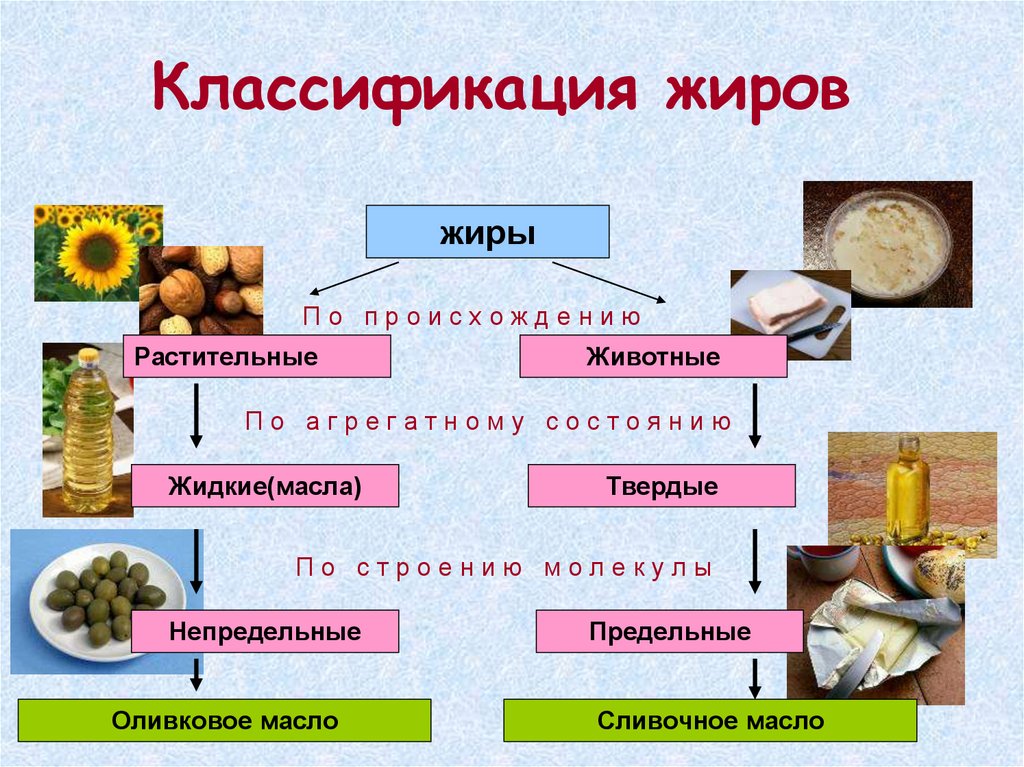 Классификация жиров

жиры

По происхождению

Растительные

Животные

По агрегатному состоянию

Жидкие(масла)

Твердые

По строению молекулы

Непредельные

Предельные

Оливковое масло

Сливочное масло